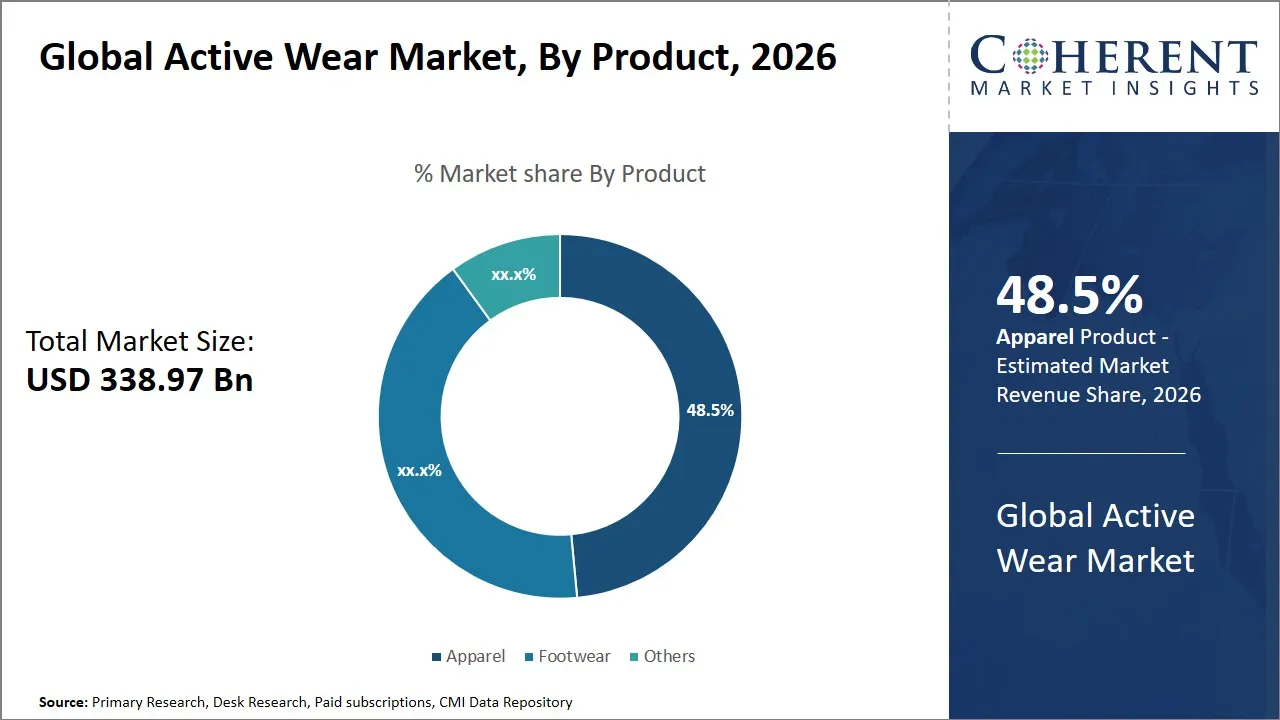 Global Active Wear Market, By Product, 2026

COHERENT
MARKET INSIGHTS

% Market share By Product

Total Market Size:
USD 338.97 Bn

xx.x%

48.5%

xx.x%

Apparel Footwear Others

48.5%
Apparel Product - Estimated Market Revenue Share, 2026

Global Active Wear Market

Source: Primary Research, Desk Research, Paid subscriptions, CMI Data Repository